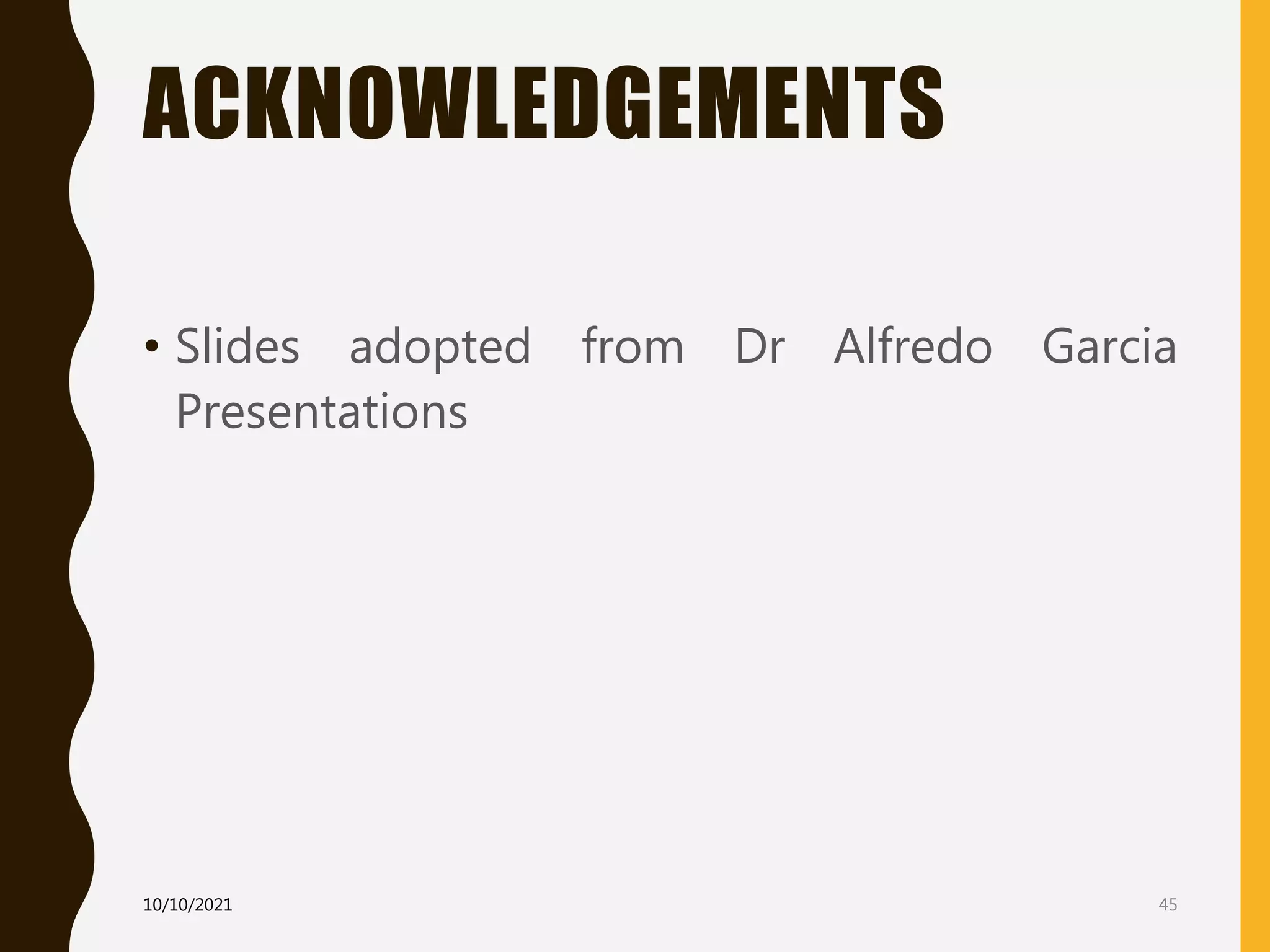 ACKNOWLEDGEMENTS

• Slides adopted from Dr Alfredo Garcia Presentations

10/10/2021

45